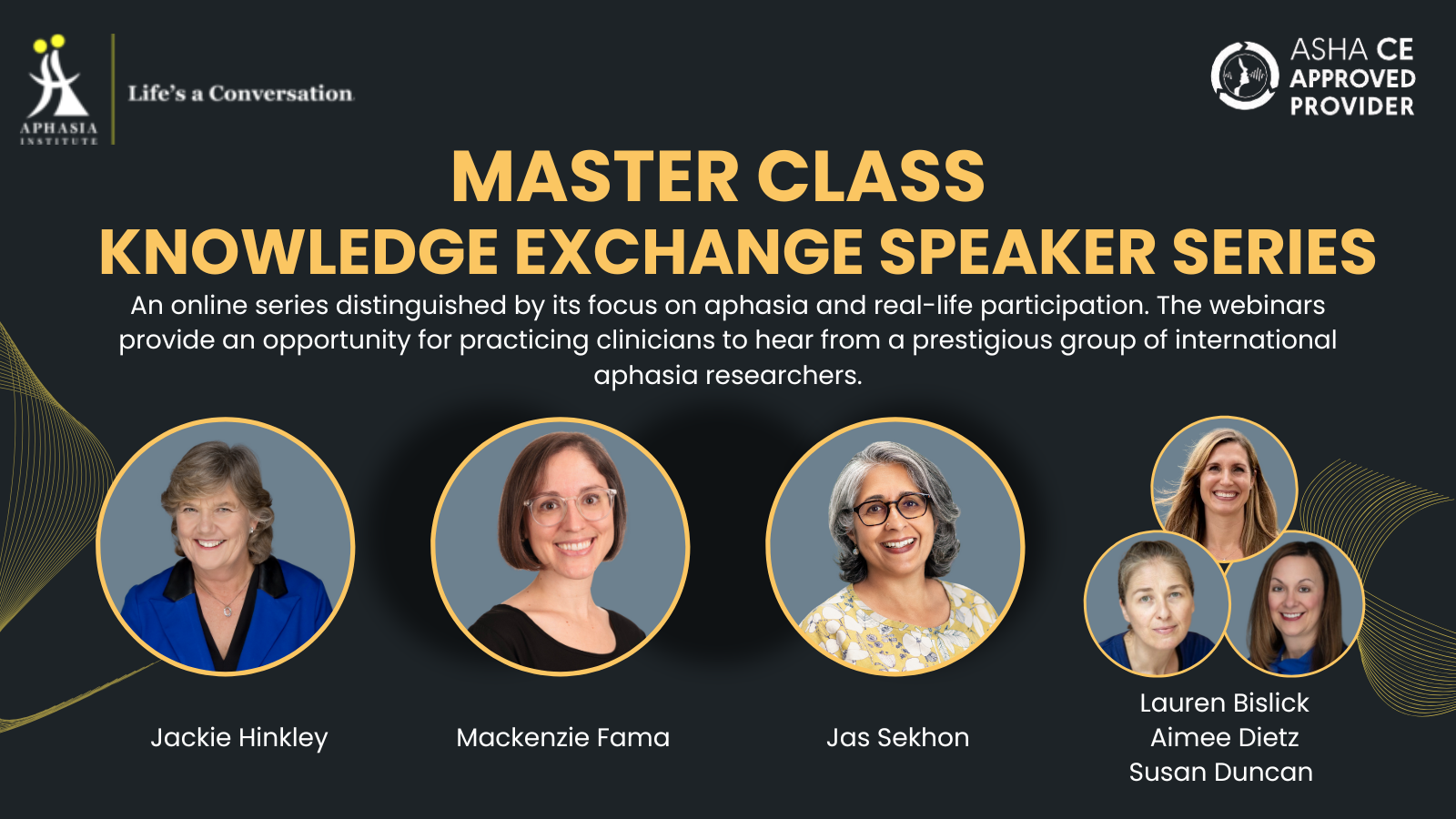 APHASIA INSTITUTE

Life's a Conversation

ASHA CE APPROVED PROVIDER

MASTER CLASS
KNOWLEDGE EXCHANGE SPEAKER SERIES

An online series distinguished by its focus on aphasia and real-life participation. The webinars provide an opportunity for practicing clinicians to hear from a prestigious group of international aphasia researchers.

Jackie Hinkley

Mackenzie Fama

Jas Sekhon

Lauren Bislick
Aimee Dietz
Susan Duncan